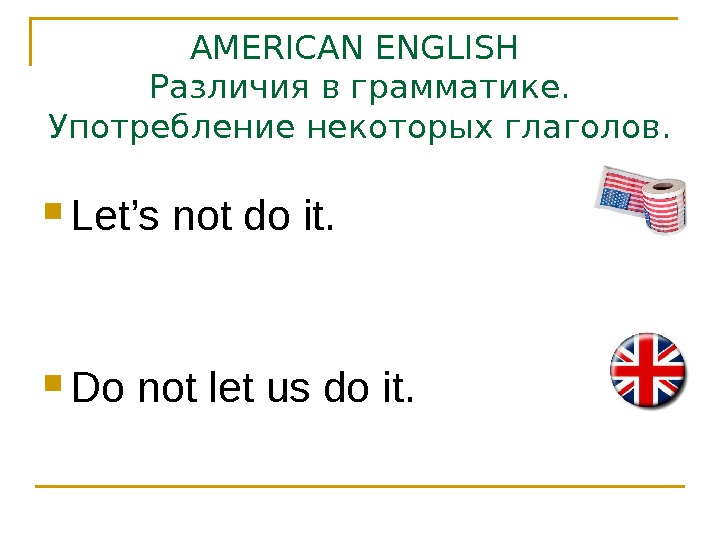 AMERICAN ENGLISH
Различия в грамматике. Употребление некоторых глаголов.

Let’s not do it.

Do not let us do it.